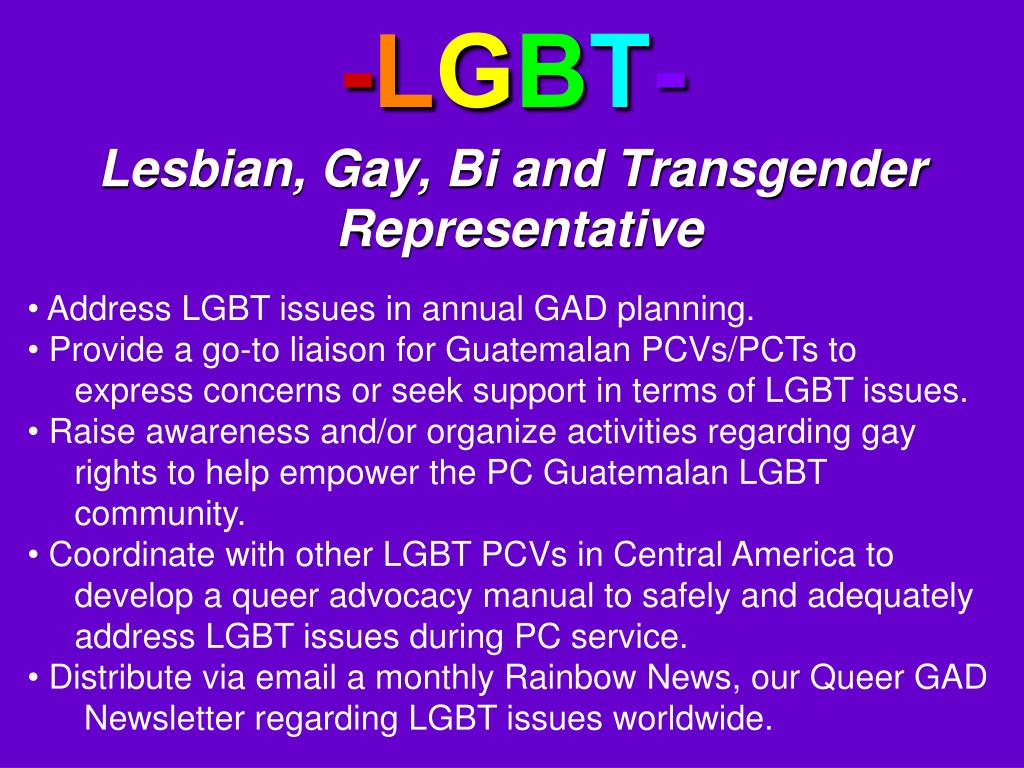 -LGBT-

Lesbian, Gay, Bi and Transgender Representative

• Address LGBT issues in annual GAD planning.
• Provide a go-to liaison for Guatemalan PCVs/PCTs to express concerns or seek support in terms of LGBT issues.
• Raise awareness and/or organize activities regarding gay rights to help empower the PC Guatemalan LGBT community.
• Coordinate with other LGBT PCVs in Central America to develop a queer advocacy manual to safely and adequately address LGBT issues during PC service.
• Distribute via email a monthly Rainbow News, our Queer GAD Newsletter regarding LGBT issues worldwide.